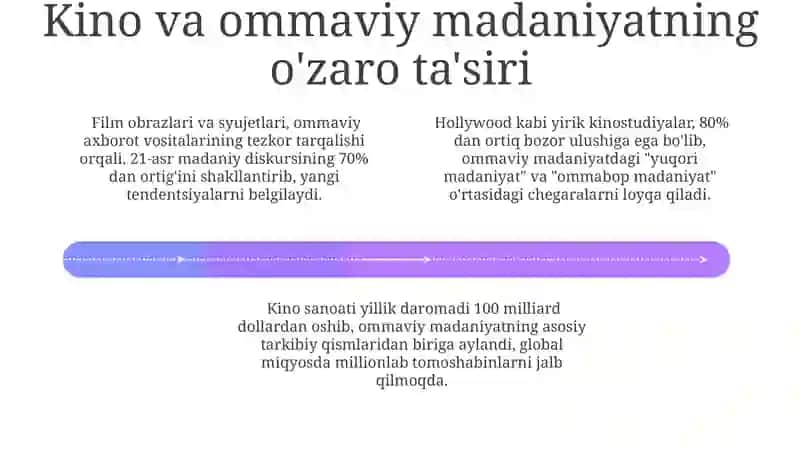 Kino va ommaviy madaniyatning o'zaro ta'siri

Film obrazlari va syujetlari, ommaviy axborot vositalarining tezkor tarqalishi orqali, 21-asr madaniy diskursining 70% dan ortig'ini shakllantirib, yangi tendentsiyalarni belgilaydi.

Hollywood kabi yirik kinostudiyalar, 80% dan ortiq bozor ulushiga ega bo'lib, ommaviy madaniyatdagi "yuqori madaniyat" va "ommabop madaniyat" o'rtasidagi chegaralarni loyqa qiladi.

Kino sanoati yillik daromadi 100 milliard dollardan oshib, ommaviy madaniyatning asosiy tarkibiy qismlaridan biriga aylandi, global miqyosda millionlab tomoshabinlarni jalb qilmoqda.